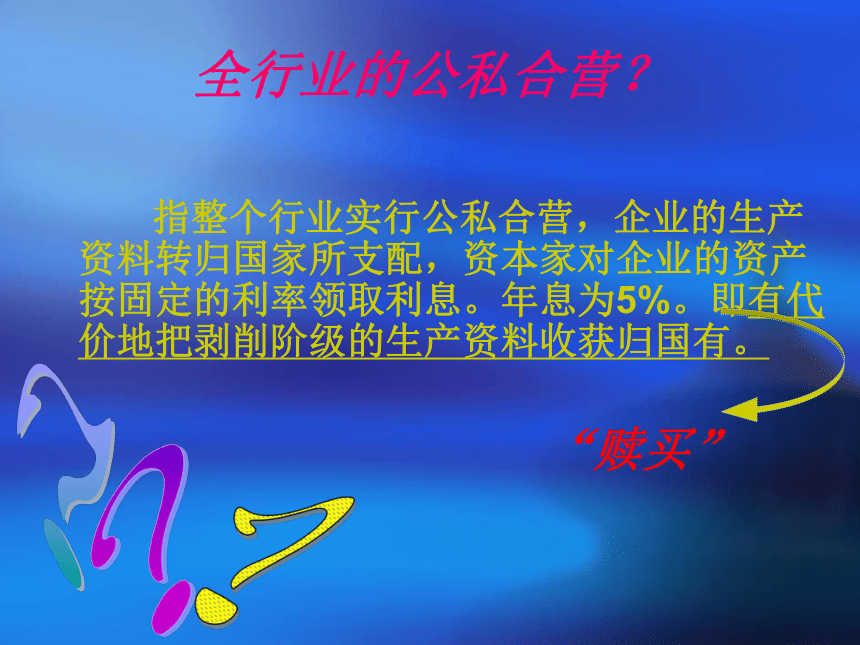 全行业的公私合营？

指整个行业实行公私合营，企业的生产资料转归国家所支配，资本家对企业的资产按固定的利率领取利息。年息为5%。即有代价地把剥削阶级的生产资料收获归国有。

“赎买”